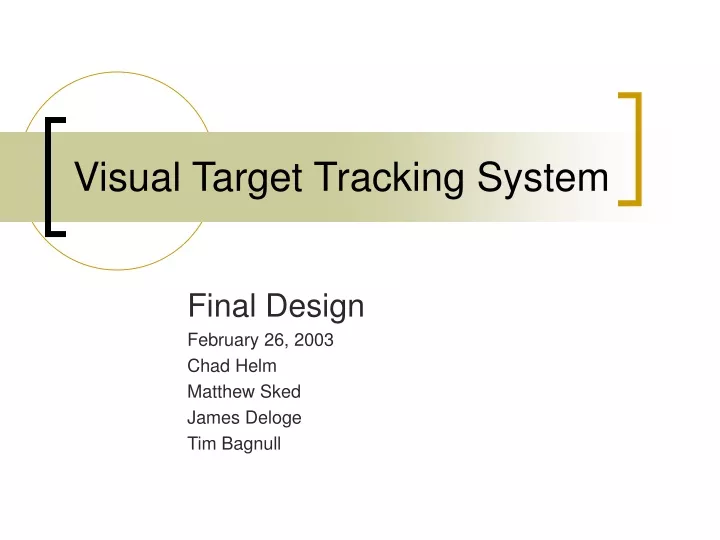 Visual Target Tracking System

Final Design
February 26, 2003
Chad Helm
Matthew Sked
James Deloge
Tim Bagnull